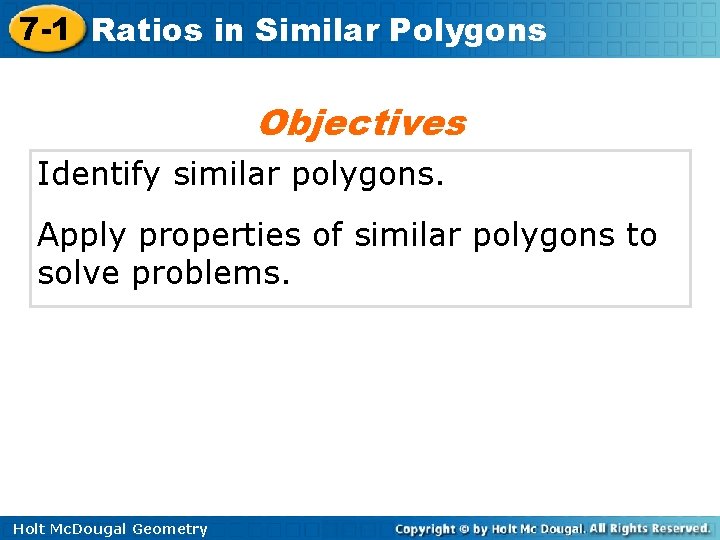 7-1 Ratios in Similar Polygons

Objectives

Identify similar polygons.

Apply properties of similar polygons to solve problems.

Holt McDougal Geometry

Copyright © by Holt Mc Dougal. All Rights Reserved.